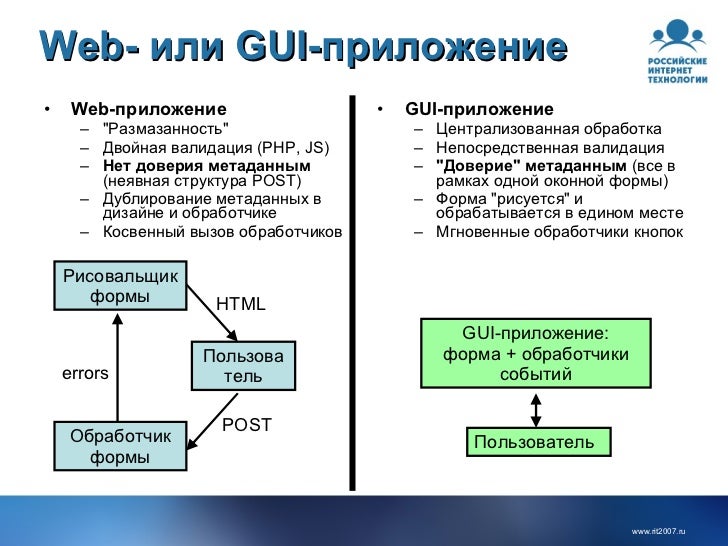 Web- или GUI-приложение

РОССИЙСКИЕ ИНТЕРНЕТ ТЕХНОЛОГИИ

• Web-приложение
– "Размазанность"
– Двойная валидация (PHP, JS)
– Нет доверия метаданным (неявная структура POST)
– Дублирование метаданных в дизайне и обработчике
– Косвенный вызов обработчиков

Рисовальщик формы

HTML

Пользова тель

errors

POST

Обработчик формы

• GUI-приложение
– Централизованная обработка
– Непосредственная валидация
– "Доверие" метаданным (все в рамках одной оконной формы)
– Форма "рисуется" и обрабатывается в едином месте
– Мгновенные обработчики кнопок

GUI-приложение: форма + обработчики событий

Пользователь

www.rit2007.ru